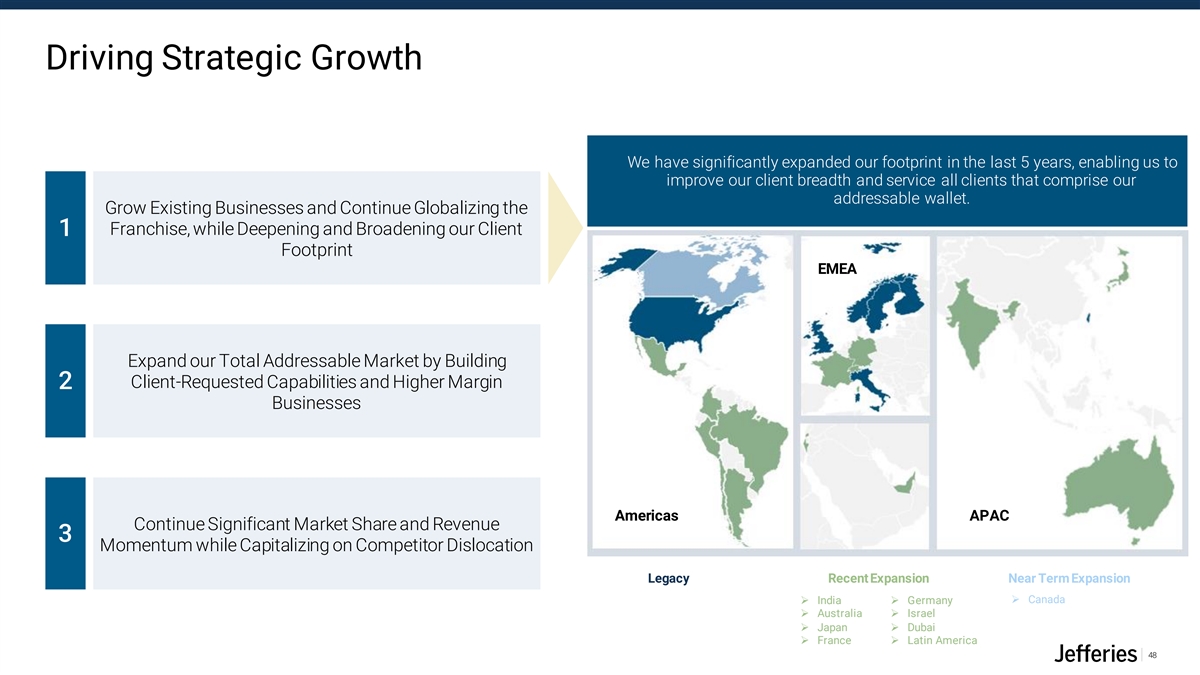 Driving Strategic Growth

1 Grow Existing Businesses and Continue Globalizing the Franchise, while Deepening and Broadening our Client Footprint

2 Expand our Total Addressable Market by Building Client-Requested Capabilities and Higher Margin Businesses

3 Continue Significant Market Share and Revenue Momentum while Capitalizing on Competitor Dislocation

We have significantly expanded our footprint in the last 5 years, enabling us to improve our client breadth and service all clients that comprise our addressable wallet.

EMEA

Americas

APAC

Legacy

Recent Expansion

➢ India
➢ Australia
➢ Japan
➢ France

➢ Germany
➢ Israel
➢ Dubai
➢ Latin America

Near Term Expansion

➢ Canada

Jefferies 48